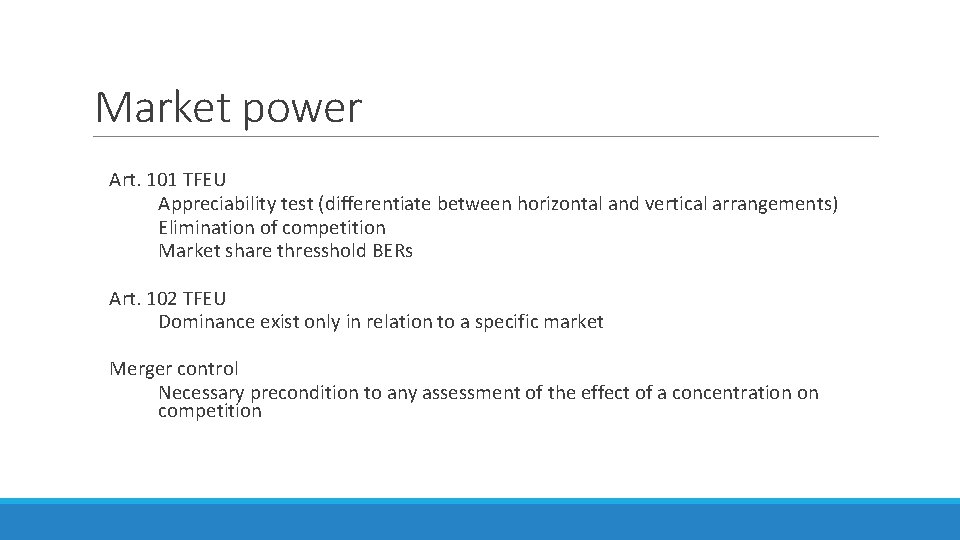 Market power

Art. 101 TFEU
Appreciability test (differentiate between horizontal and vertical arrangements)
Elimination of competition
Market share thresshold BERs

Art. 102 TFEU
Dominance exist only in relation to a specific market

Merger control
Necessary precondition to any assessment of the effect of a concentration on competition